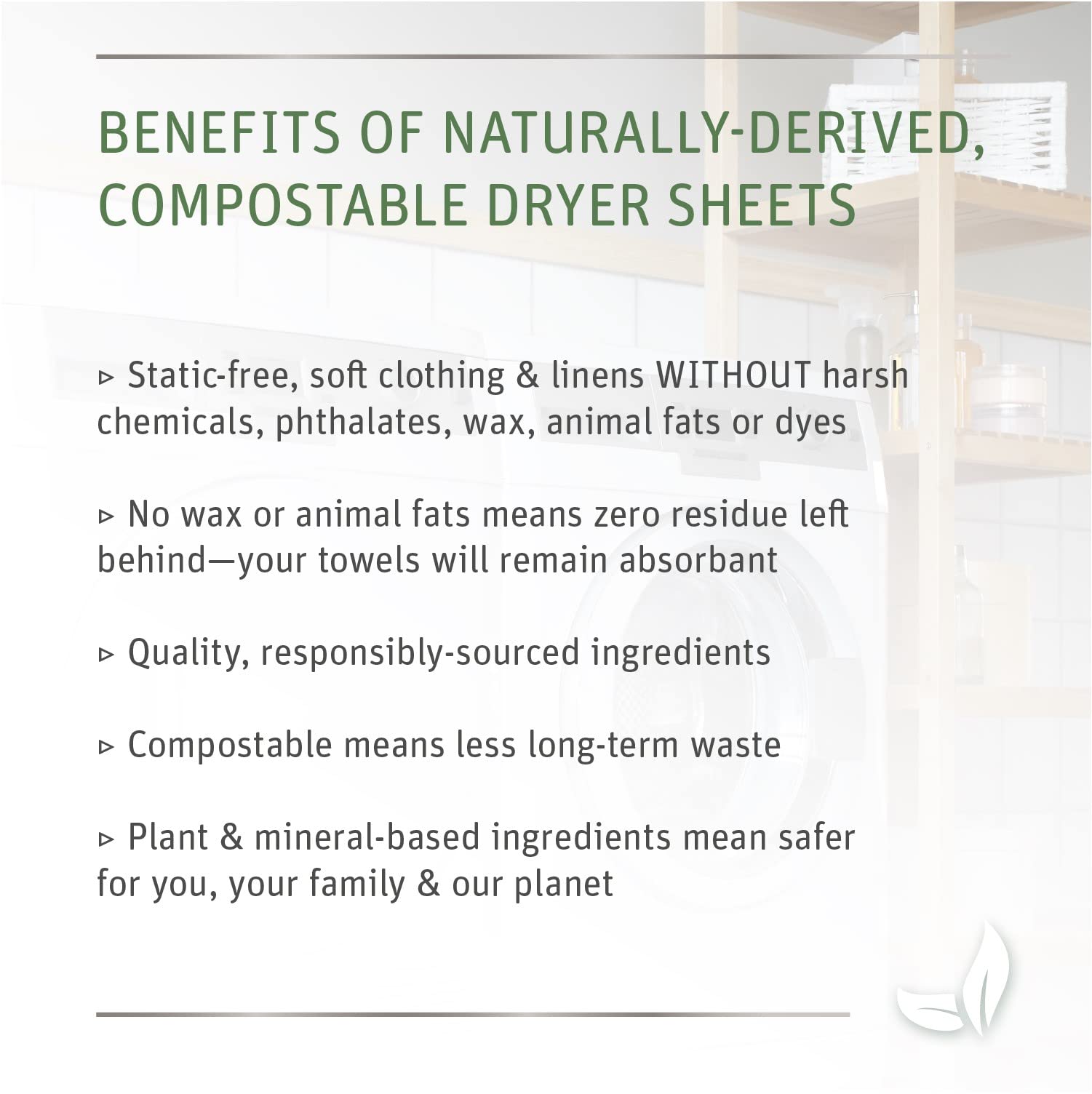 BENEFITS OF NATURALLY-DERIVED, COMPOSTABLE DRYER SHEETS

▹ Static-free, soft clothing & linens WITHOUT harsh chemicals, phthalates, wax, animal fats or dyes

▹ No wax or animal fats means zero residue left behind—your towels will remain absorbant

▹ Quality, responsibly-sourced ingredients

▹ Compostable means less long-term waste

▹ Plant & mineral-based ingredients mean safer for you, your family & our planet